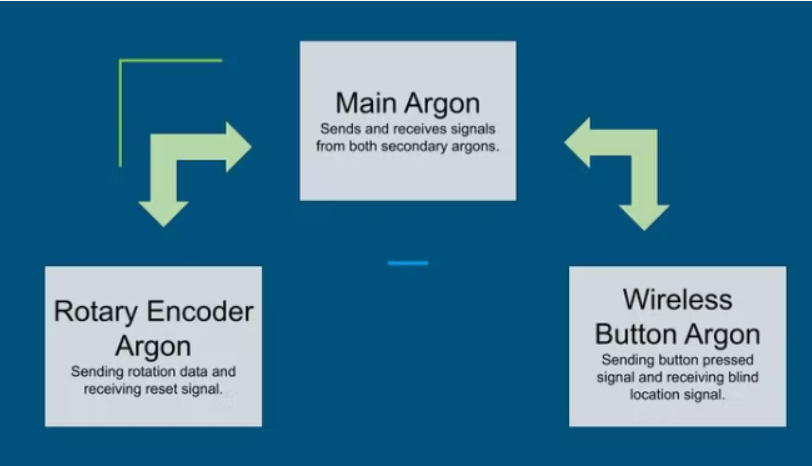 Main Argon
Sends and receives signals from both secondary argons.

Rotary Encoder Argon
Sending rotation data and receiving reset signal.

Wireless Button Argon
Sending button pressed signal and receiving blind location signal.